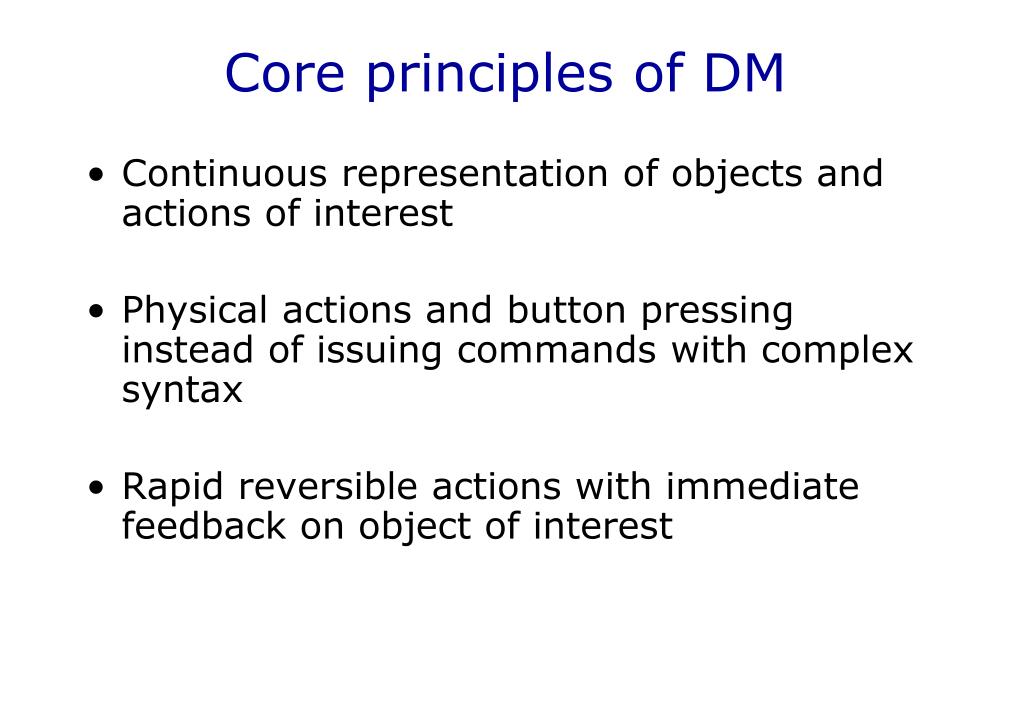 Core principles of DM

• Continuous representation of objects and actions of interest

• Physical actions and button pressing instead of issuing commands with complex syntax

• Rapid reversible actions with immediate feedback on object of interest